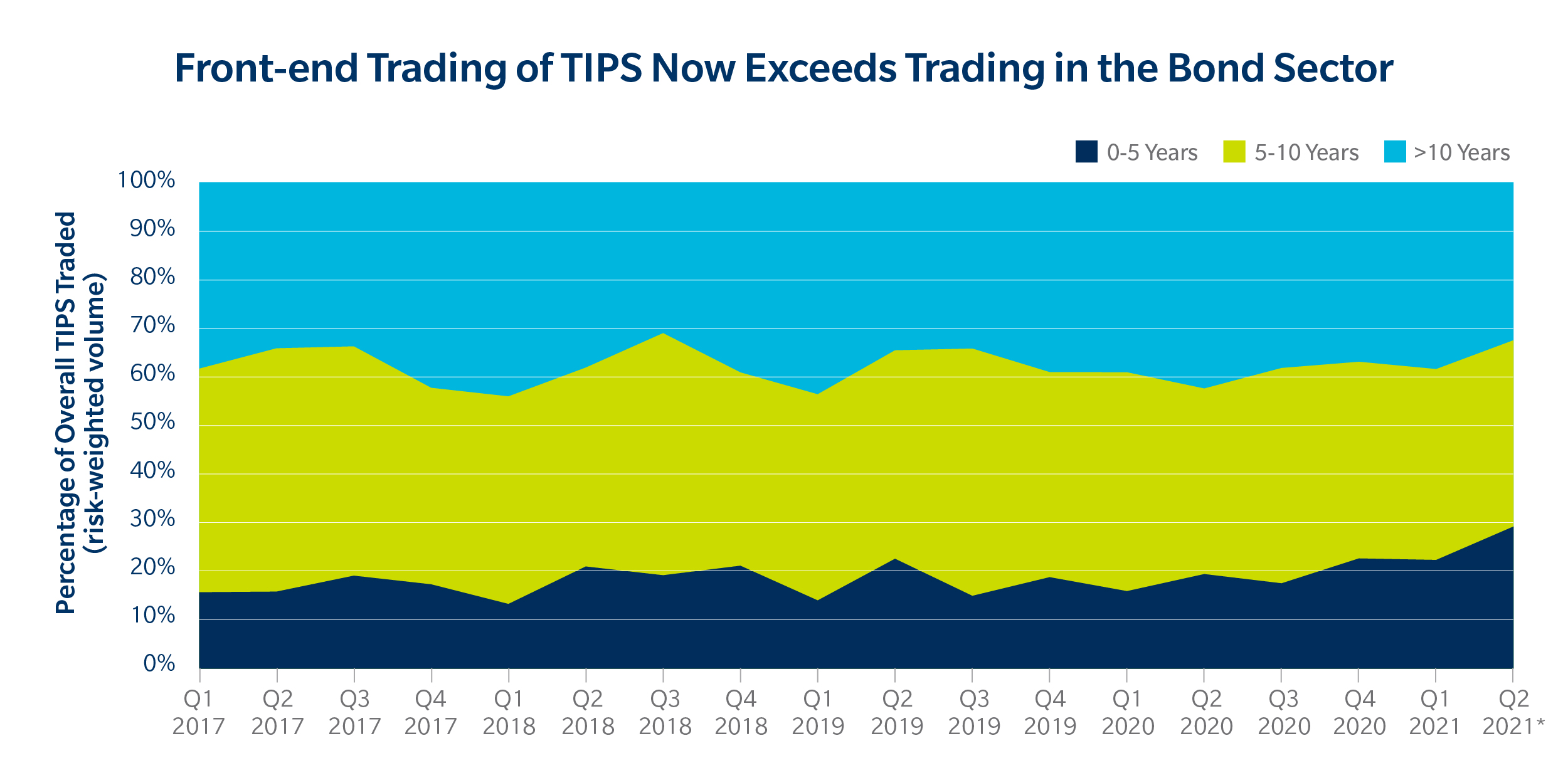 Front-end Trading of TIPS Now Exceeds Trading in the Bond Sector

0-5 Years 5-10 Years >10 Years

Percentage of Overall TIPS Traded (risk-weighted volume)

100%
90%
80%
70%
60%
50%
40%
30%
20%
10%
0%

Q1 2017 Q2 2017 Q3 2017 Q4 2017 Q1 2018 Q2 2018 Q3 2018 Q4 2018 Q1 2019 Q2 2019 Q3 2019 Q4 2019 Q1 2020 Q2 2020 Q3 2020 Q4 2020 Q1 2021 Q2 2021*